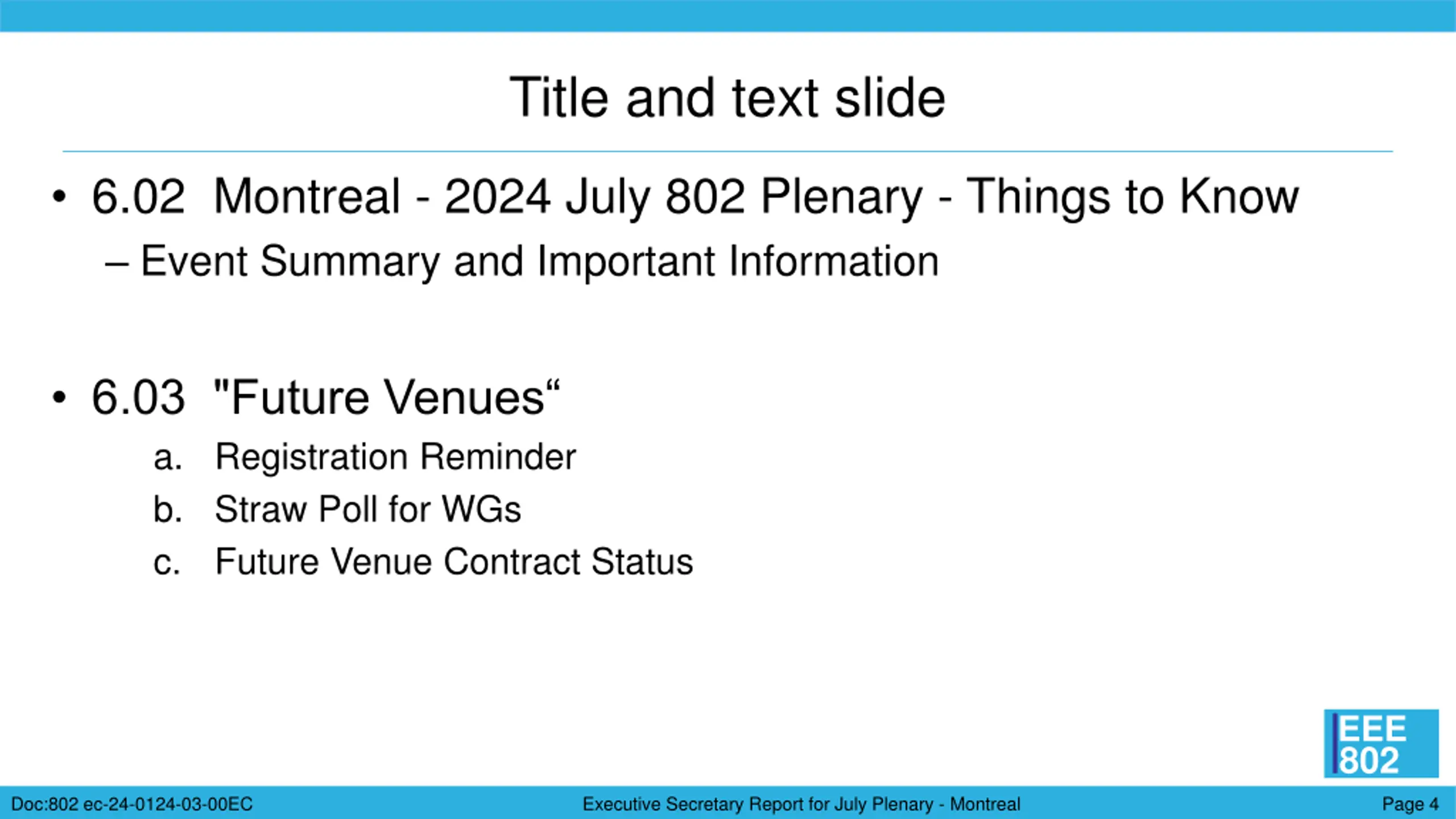 Title and text slide

• 6.02 Montreal - 2024 July 802 Plenary - Things to Know
– Event Summary and Important Information

• 6.03 "Future Venues“
a. Registration Reminder
b. Straw Poll for WGs
c. Future Venue Contract Status

IEEE 802

Doc:802 ec-24-0124-03-00EC
Executive Secretary Report for July Plenary - Montreal
Page 4